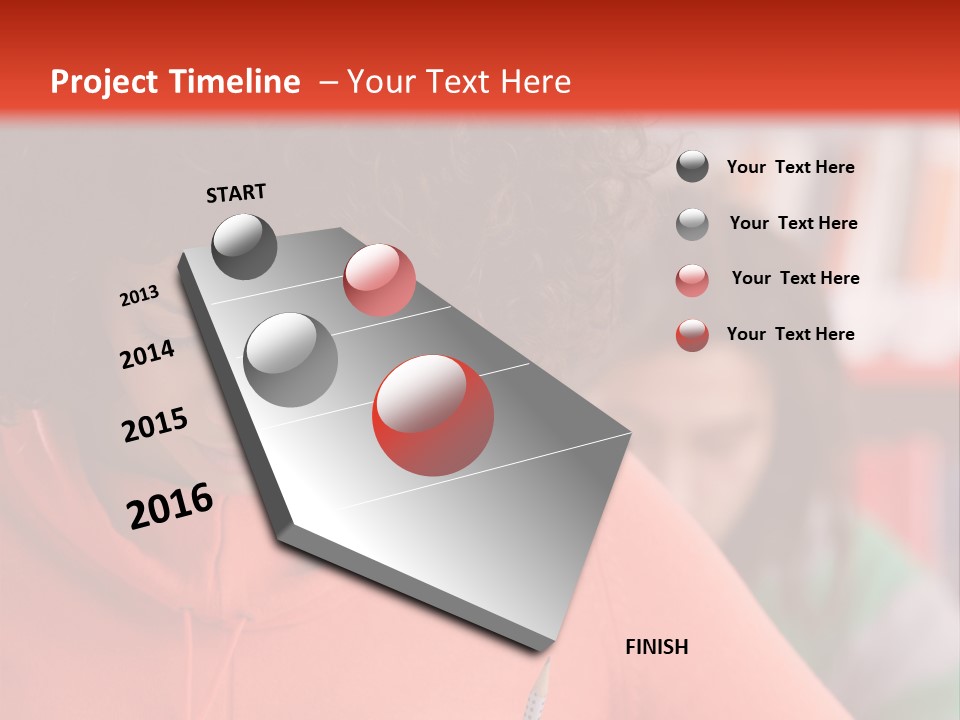 Project Timeline – Your Text Here

START

2013

2014

2015

2016

FINISH

Your Text Here

Your Text Here

Your Text Here

Your Text Here